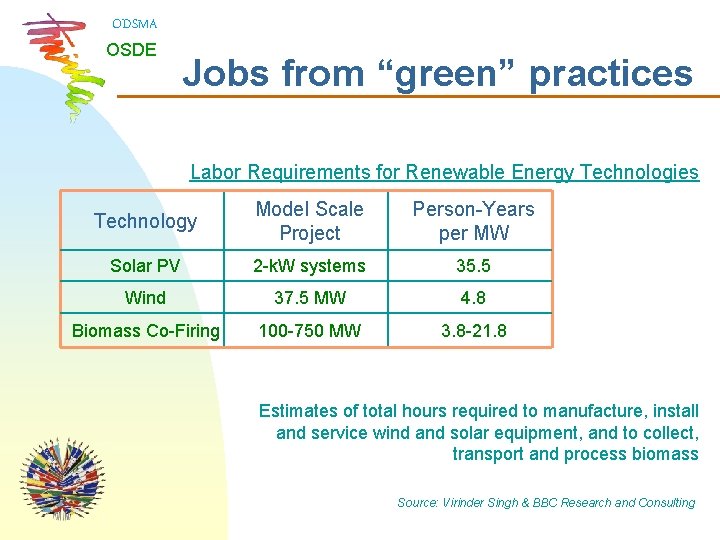 ODSMA
OSDE

Jobs from “green” practices

Labor Requirements for Renewable Energy Technologies

| Technology | Model Scale Project | Person-Years per MW |
|---|---|---|
| Solar PV | 2-kW systems | 35.5 |
| Wind | 37.5 MW | 4.8 |
| Biomass Co-Firing | 100-750 MW | 3.8-21.8 |

Estimates of total hours required to manufacture, install and service wind and solar equipment, and to collect, transport and process biomass

Source: Virinder Singh & BBC Research and Consulting